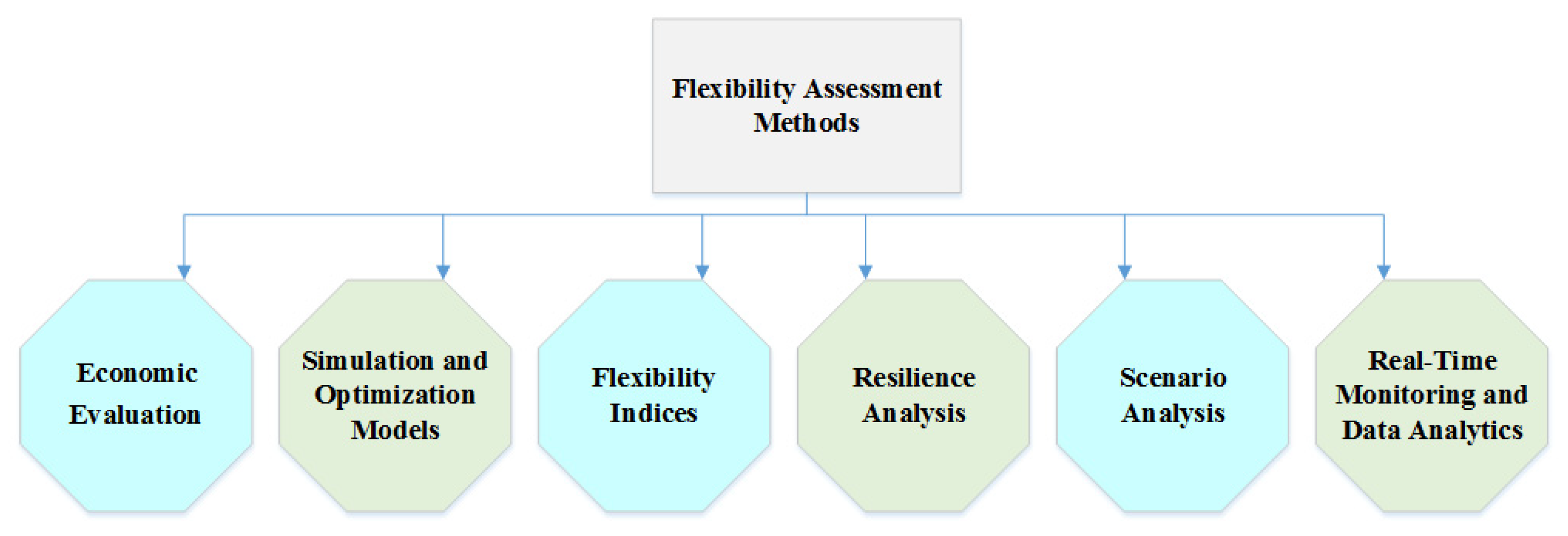 Flexibility Assessment Methods

Economic Evaluation

Simulation and Optimization Models

Flexibility Indices

Resilience Analysis

Scenario Analysis

Real-Time Monitoring and Data Analytics